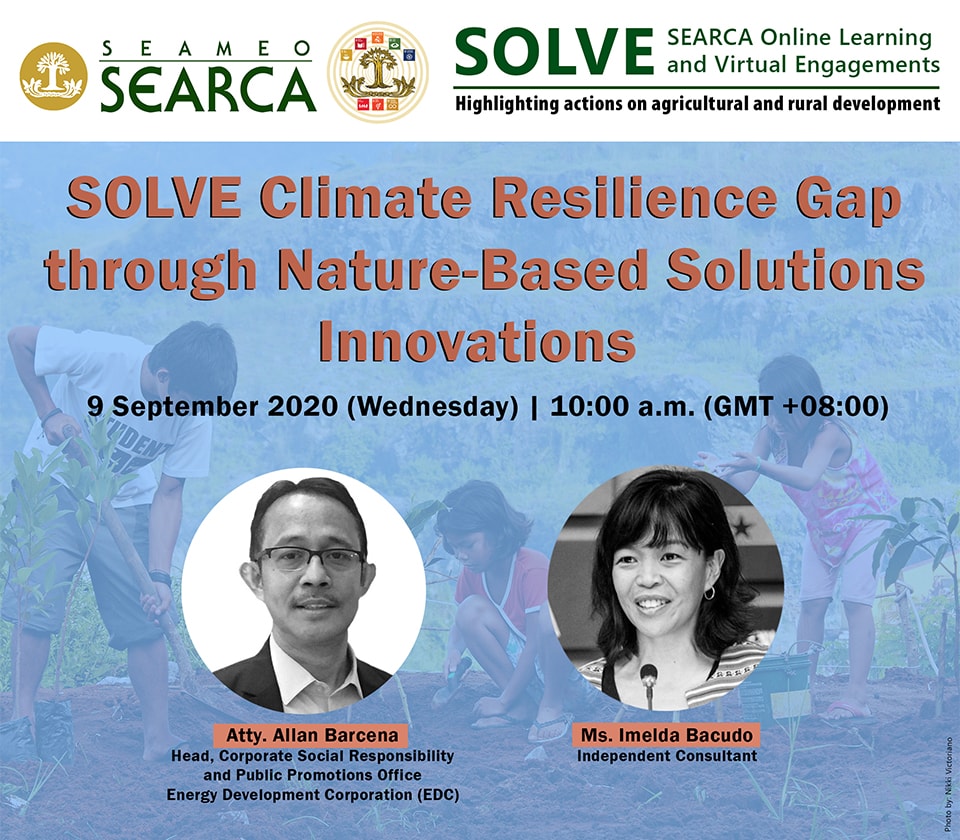 SEAMEO
SEARCA

SOLVE SEARCA Online Learning and Virtual Engagements
Highlighting actions on agricultural and rural development

SOLVE Climate Resilience Gap through Nature-Based Solutions Innovations

9 September 2020 (Wednesday) | 10:00 a.m. (GMT +08:00)

Atty. Allan Barcena
Head, Corporate Social Responsibility and Public Promotions Office
Energy Development Corporation (EDC)

Ms. Imelda Bacudo
Independent Consultant

Photo by: Nikki Victoriano